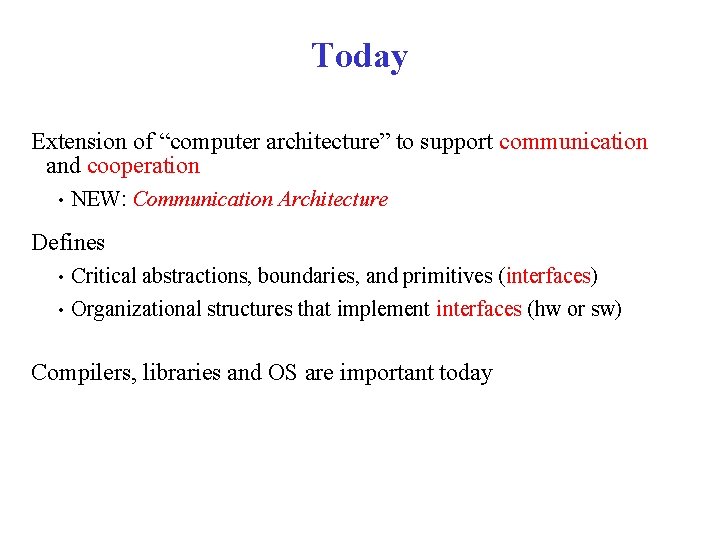 Today

Extension of “computer architecture” to support communication and cooperation

• NEW: Communication Architecture

Defines

• Critical abstractions, boundaries, and primitives (interfaces)

• Organizational structures that implement interfaces (hw or sw)

Compilers, libraries and OS are important today